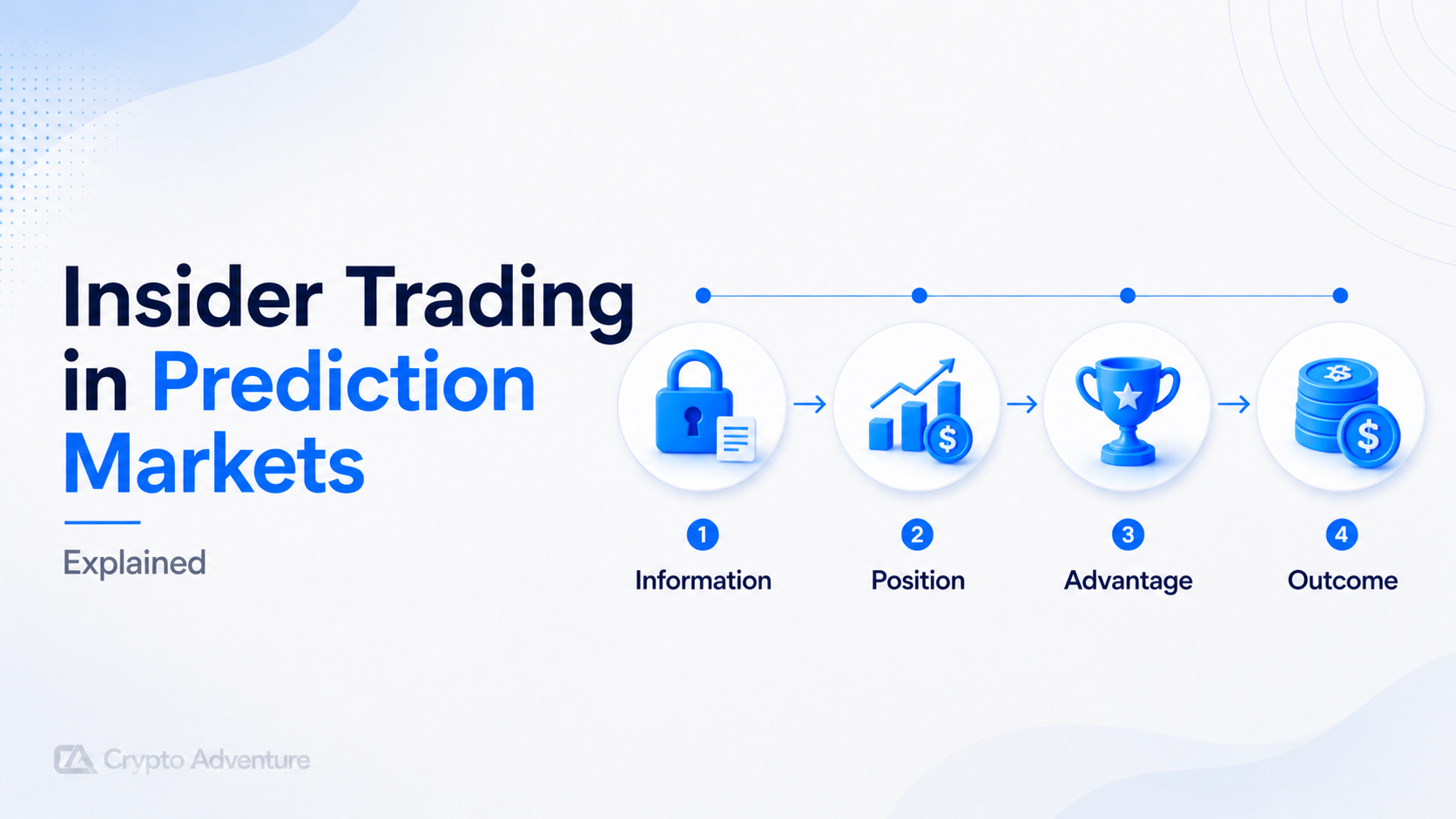 Insider Trading in Prediction Markets

Explained

1
Information

2
Position

3
Advantage

4
Outcome

Crypto Adventure